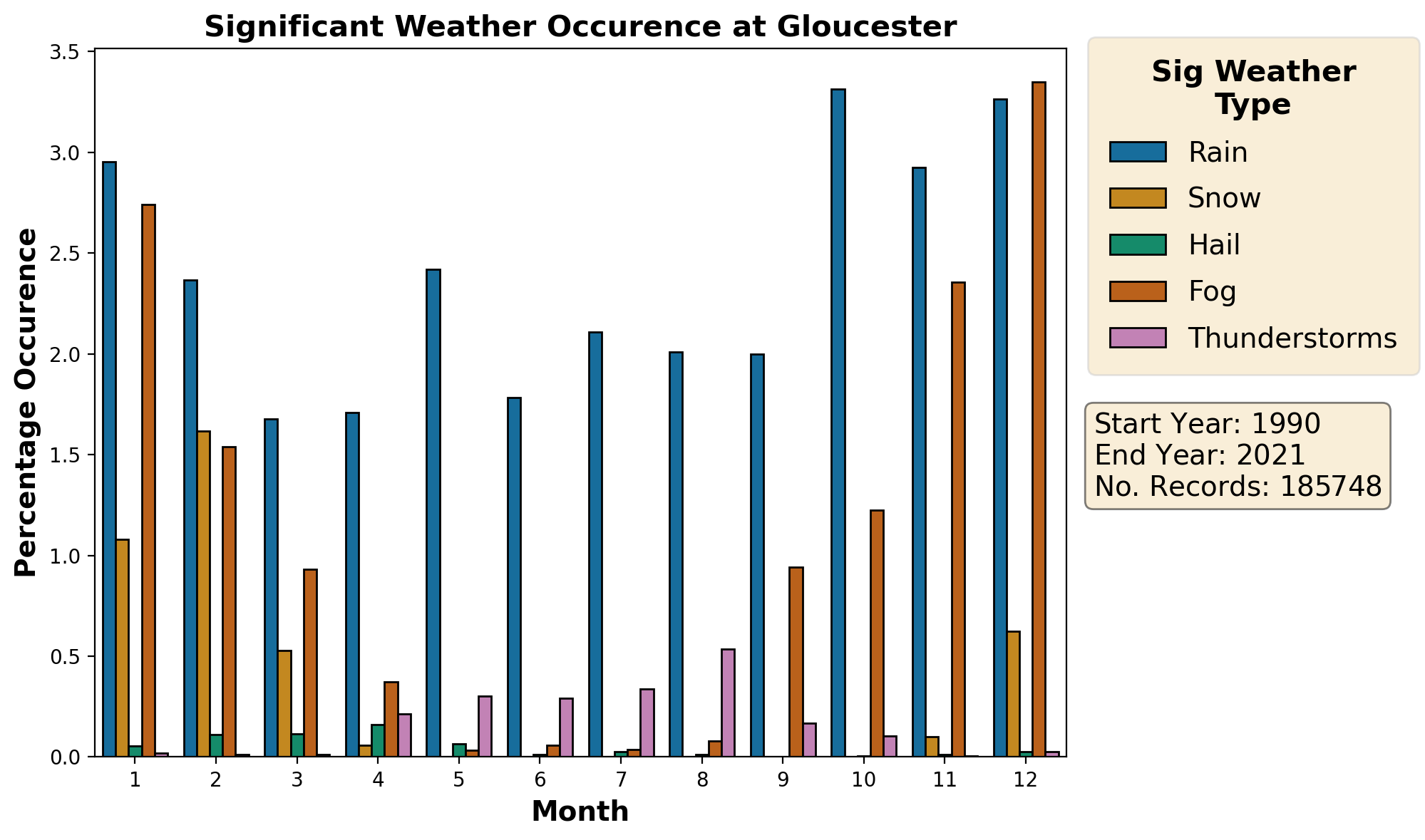 Significant Weather Occurence at Gloucester

Percentage Occurence

3.5
3.0
2.5
2.0
1.5
1.0
0.5
0.0

1 2 3 4 5 6 7 8 9 10 11 12

Month

Sig Weather Type
Rain
Snow
Hail
Fog
Thunderstorms

Start Year: 1990
End Year: 2021
No. Records: 185748